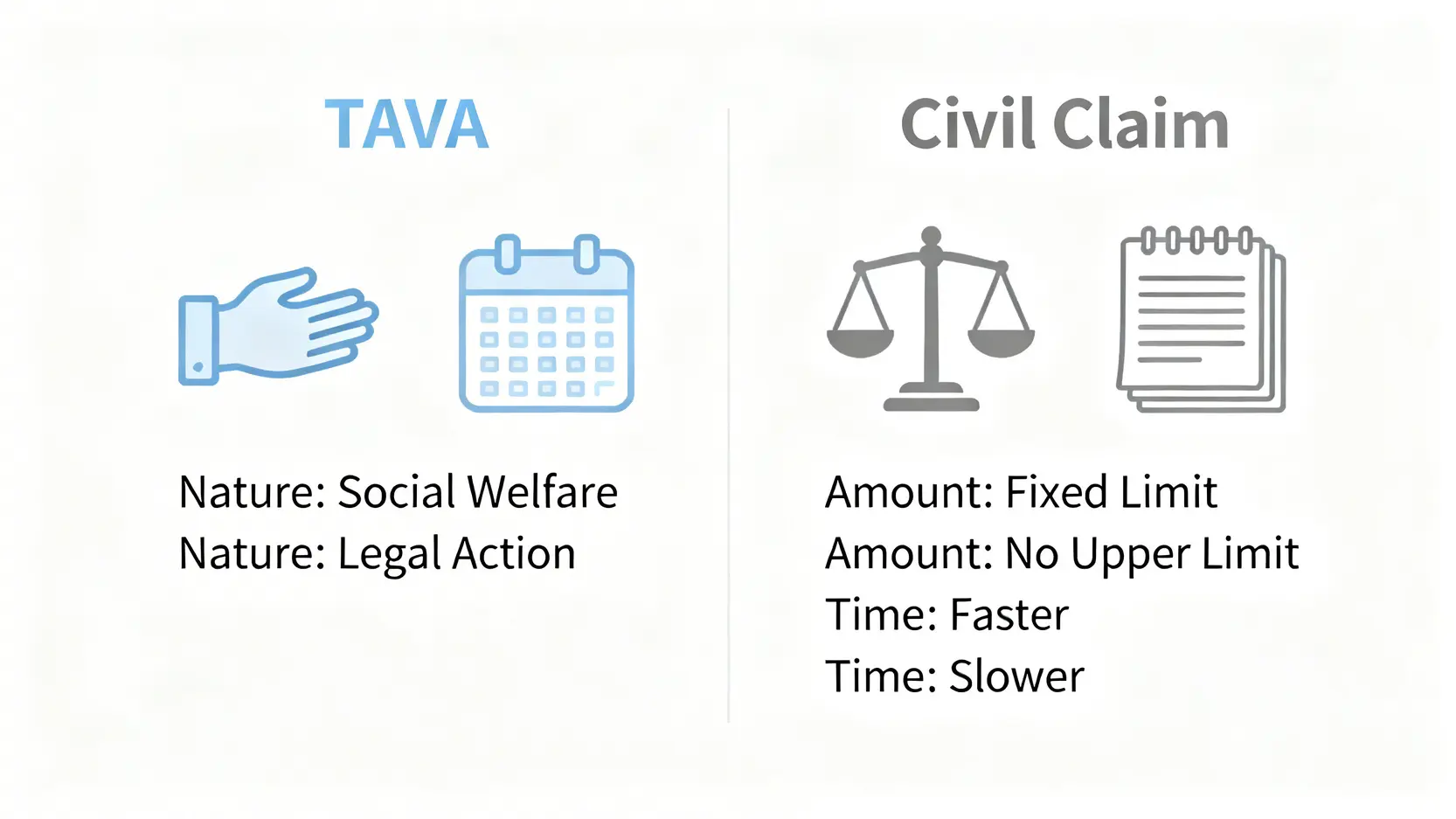 TAVA

Nature: Social Welfare
Nature: Legal Action

Civil Claim

Amount: Fixed Limit
Amount: No Upper Limit
Time: Faster
Time: Slower